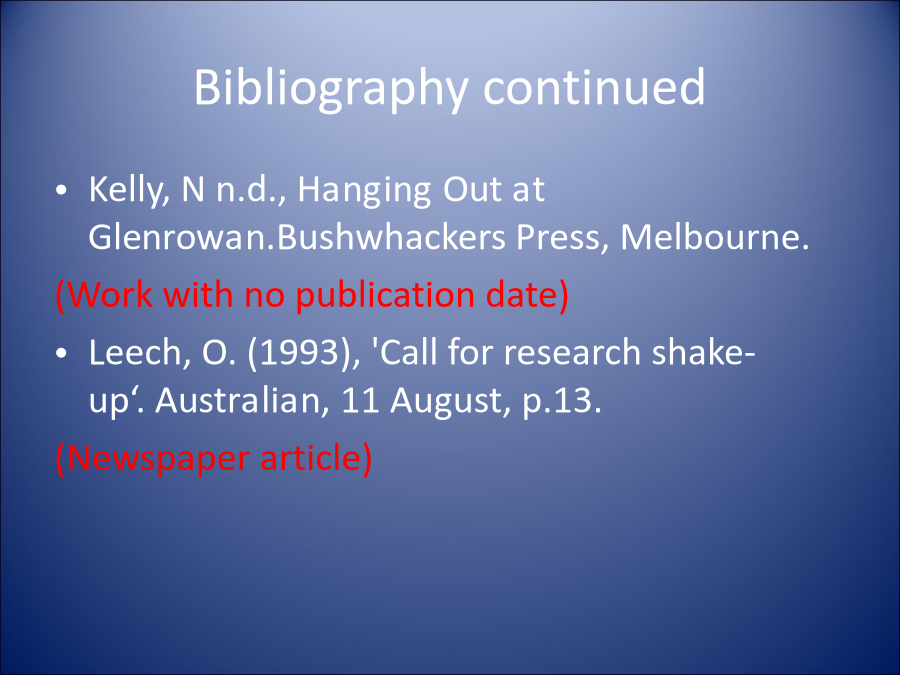 Bibliography continued

• Kelly, N n.d., Hanging Out at Glenrowan.Bushwhackers Press, Melbourne.

(Work with no publication date)

• Leech, O. (1993), 'Call for research shake-up‘. Australian, 11 August, p.13.

(Newspaper article)